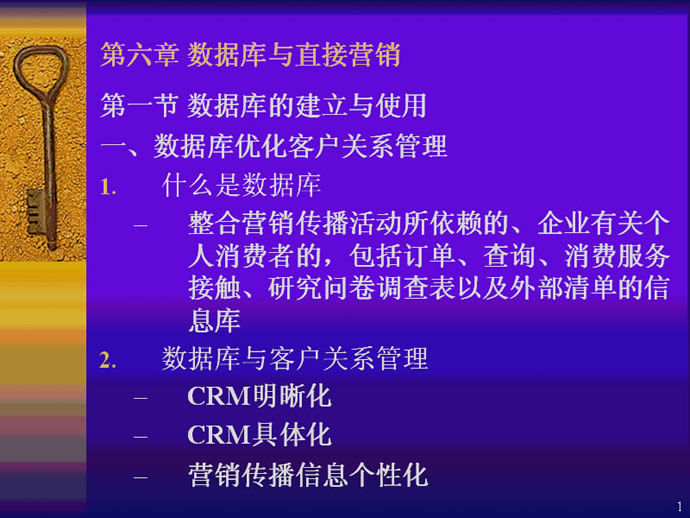 第六章 数据库与直接营销

第一节 数据库的建立与使用

一、数据库优化客户关系管理

1. 什么是数据库

– 整合营销传播活动所依赖的、企业有关个人消费者的，包括订单、查询、消费服务接触、研究问卷调查表以及外部清单的信息库

2. 数据库与客户关系管理

– CRM明晰化

– CRM具体化

– 营销传播信息个性化

1